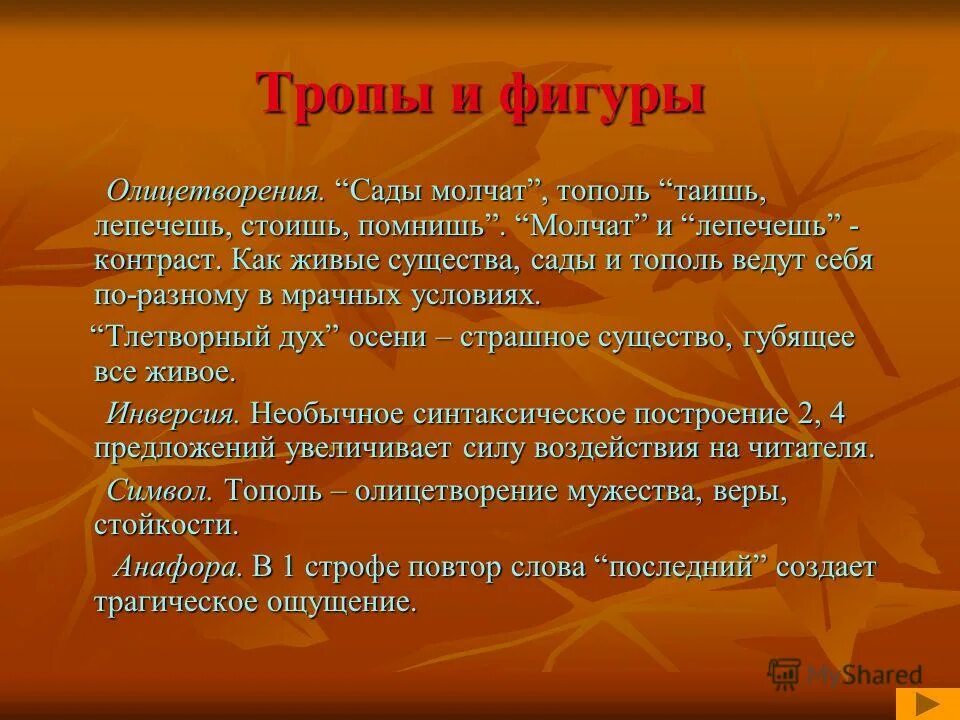 Тропы и фигуры

Олицетворения. “Сады молчат”, тополь “таишь, лепечешь, стоишь, помнишь”. “Молчат” и “лепечешь” - контраст. Как живые существа, сады и тополь ведут себя по-разному в мрачных условиях.

“Тлетворный дух” осени – страшное существо, губящее все живое.

Инверсия. Необычное синтаксическое построение 2, 4 предложений увеличивает силу воздействия на читателя.

Символ. Тополь – олицетворение мужества, веры, стойкости.

Анафора. В 1 строфе повтор слова “последний” создает трагическое ощущение.

MyShared